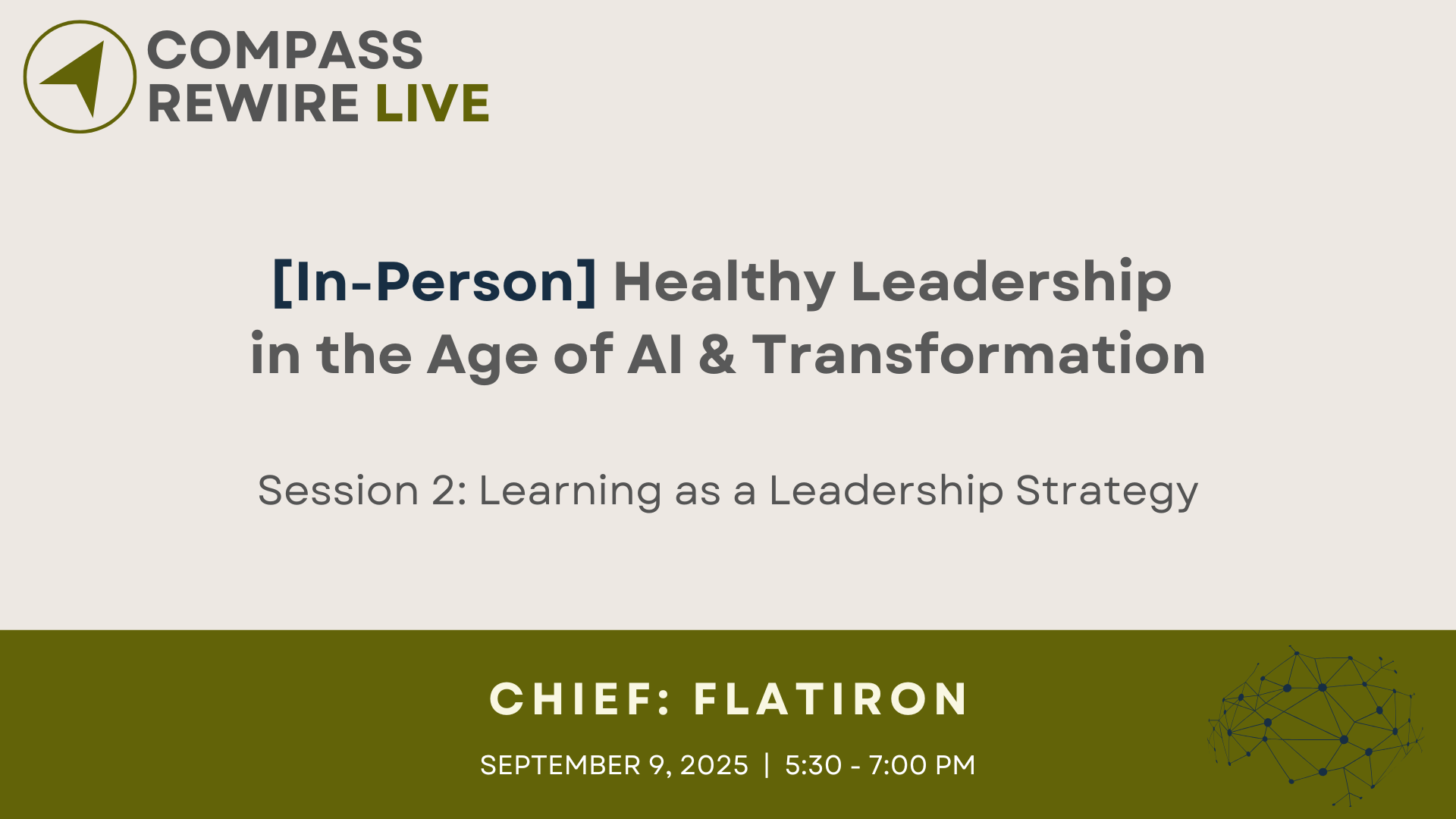 COMPASS
REWIRE LIVE

[In-Person] Healthy Leadership in the Age of AI & Transformation

Session 2: Learning as a Leadership Strategy

CHIEF: FLATIRON

SEPTEMBER 9, 2025 | 5:30 - 7:00 PM